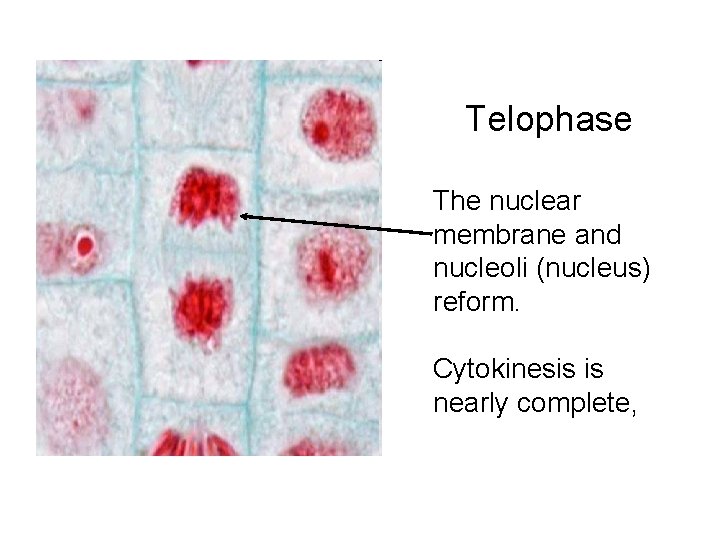 Telophase

The nuclear membrane and nucleoli (nucleus) reform.

Cytokinesis is nearly complete,